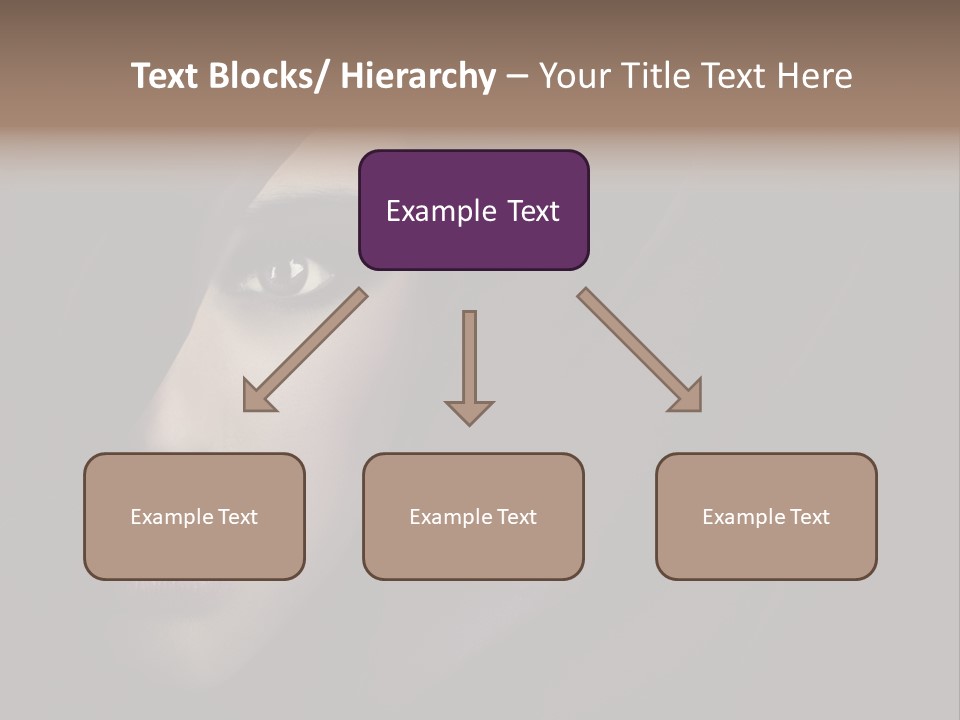 Text Blocks/ Hierarchy – Your Title Text Here

Example Text

Example Text

Example Text

Example Text